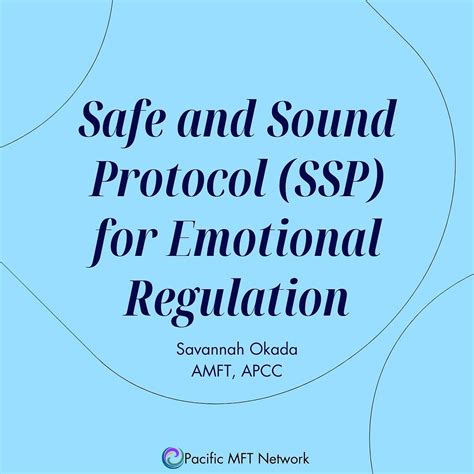 Safe and Sound Protocol (SSP) for Emotional Regulation

Savannah Okada
AMFT, APCC

Pacific MFT Network